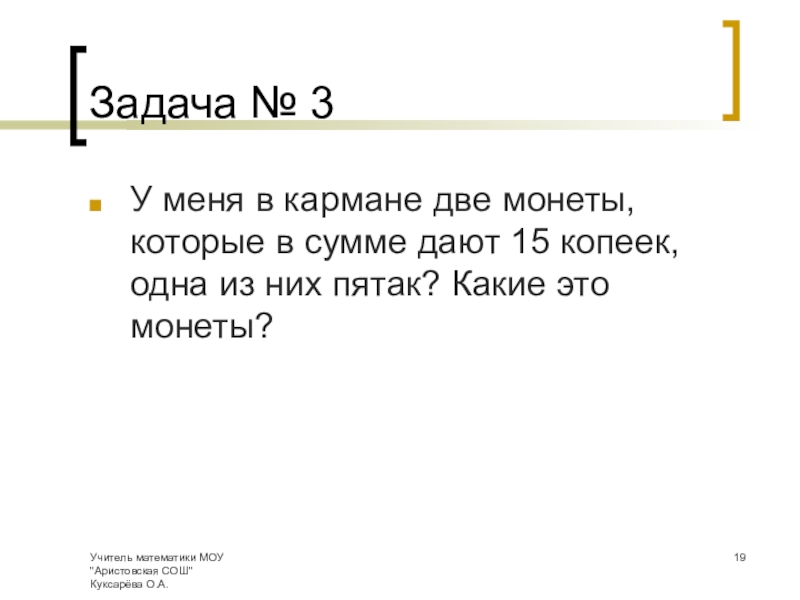 Задача № 3

У меня в кармане две монеты, которые в сумме дают 15 копеек, одна из них пятак? Какие это монеты?

Учитель математики МОУ "Аристовская СОШ" Куксарёва О.А.

19